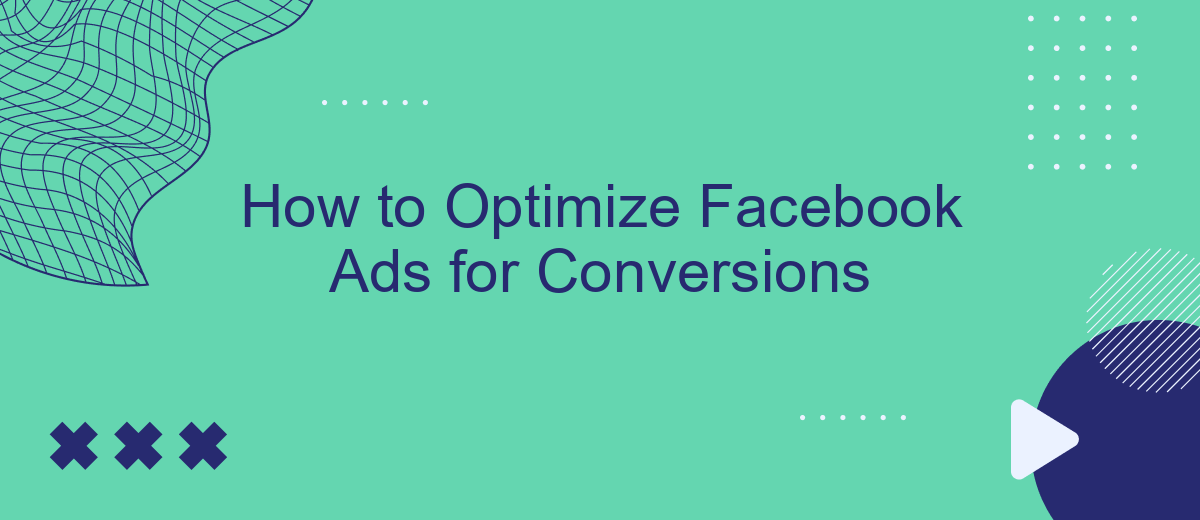 How to Optimize Facebook Ads for Conversions